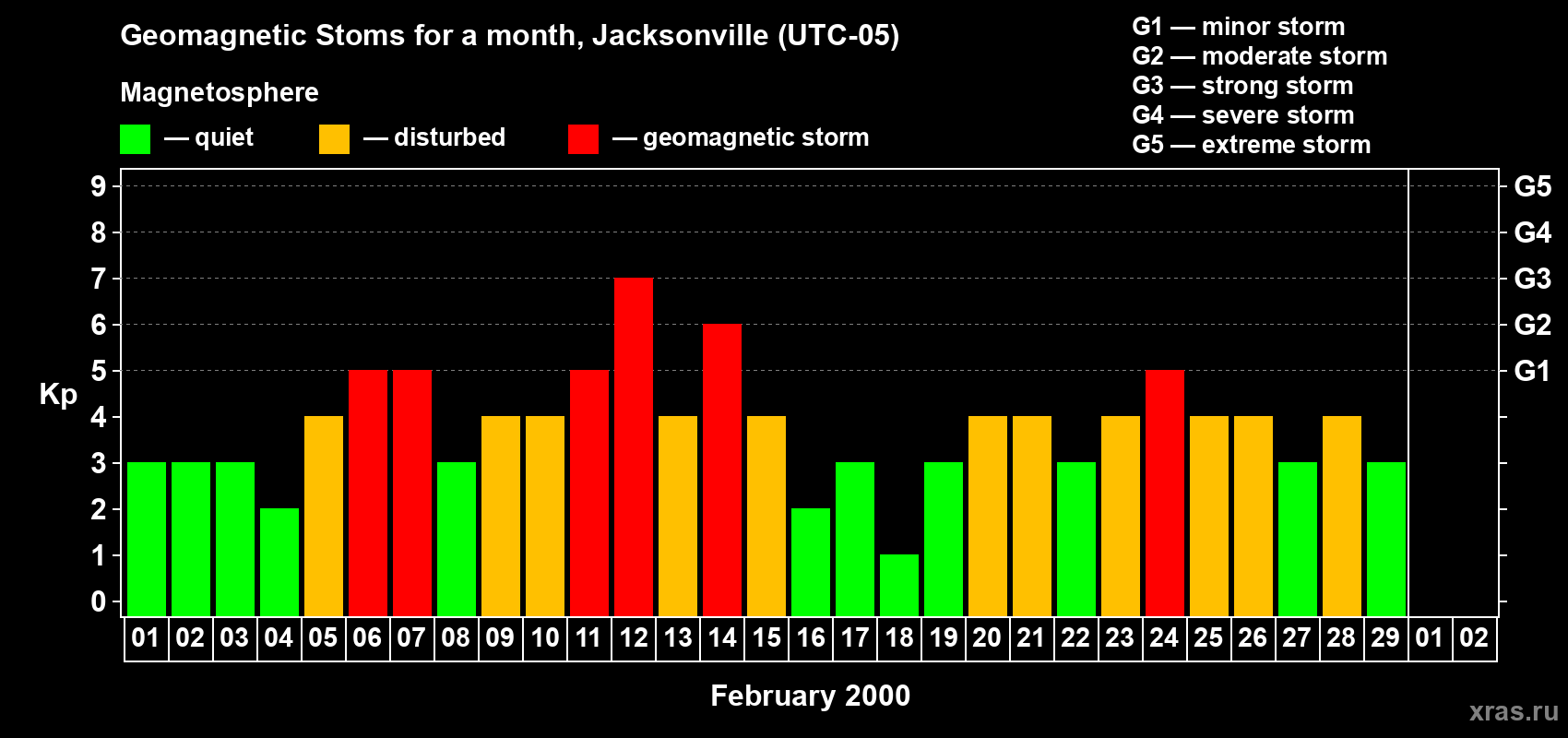 Geomagnetic Stoms for a month, Jacksonville (UTC-05)

Magnetosphere

— quiet — disturbed — geomagnetic storm

G1 — minor storm
G2 — moderate storm
G3 — strong storm
G4 — severe storm
G5 — extreme storm

Kp

9
8
7
6
5
4
3
2
1
0

G5
G4
G3
G2
G1

01 02 03 04 05 06 07 08 09 10 11 12 13 14 15 16 17 18 19 20 21 22 23 24 25 26 27 28 29 01 02

February 2000

xras.ru